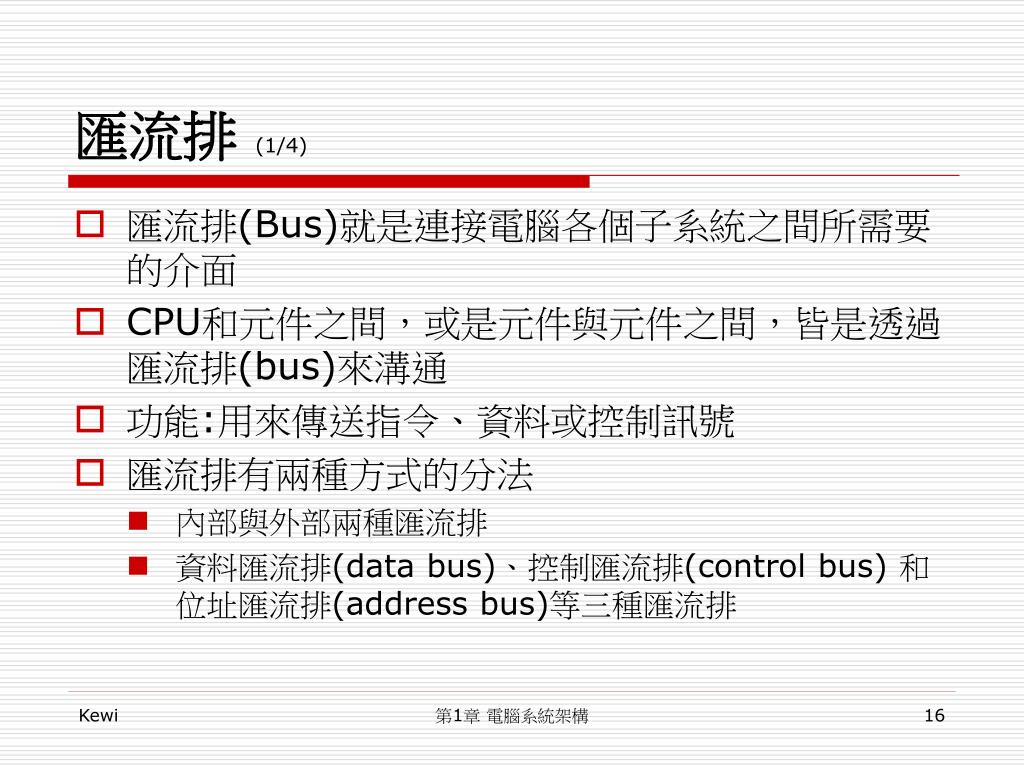 匯流排 (1/4)

匯流排(Bus)就是連接電腦各個子系統之間所需要的介面

CPU和元件之間，或是元件與元件之間，皆是透過匯流排(bus)來溝通

功能:用來傳送指令、資料或控制訊號

匯流排有兩種方式的分法

內部與外部兩種匯流排

資料匯流排(data bus)、控制匯流排(control bus) 和位址匯流排(address bus)等三種匯流排

Kewi

第1章 電腦系統架構

16